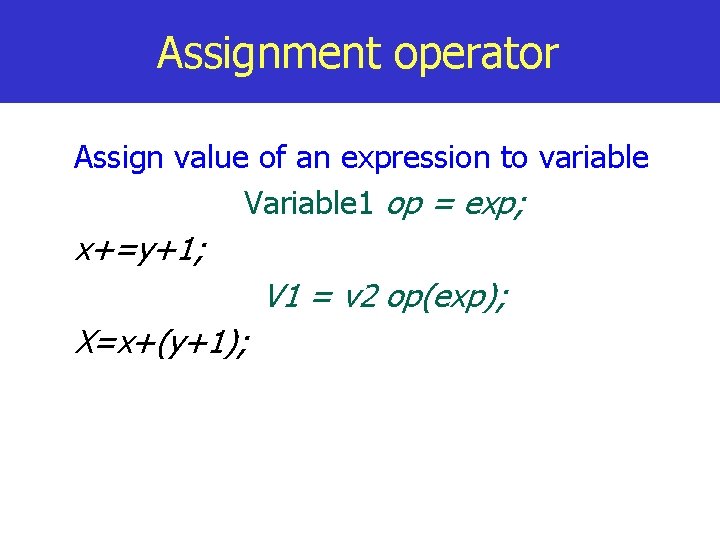 Assignment operator

Assign value of an expression to variable

Variable1 op = exp;

x+=y+1;

V1 = v2 op(exp);

X=x+(y+1);